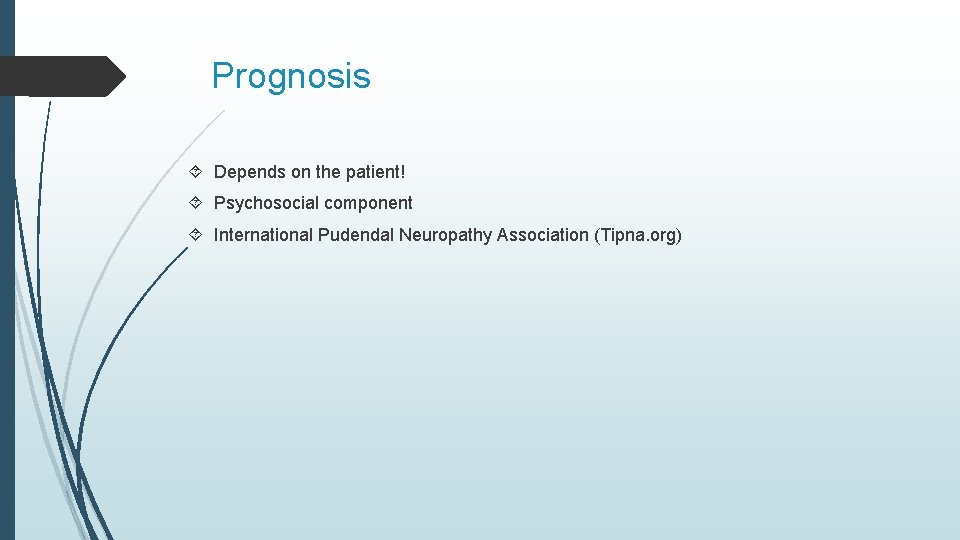 Prognosis

Depends on the patient!

Psychosocial component

International Pudendal Neuropathy Association (Tipna.org)